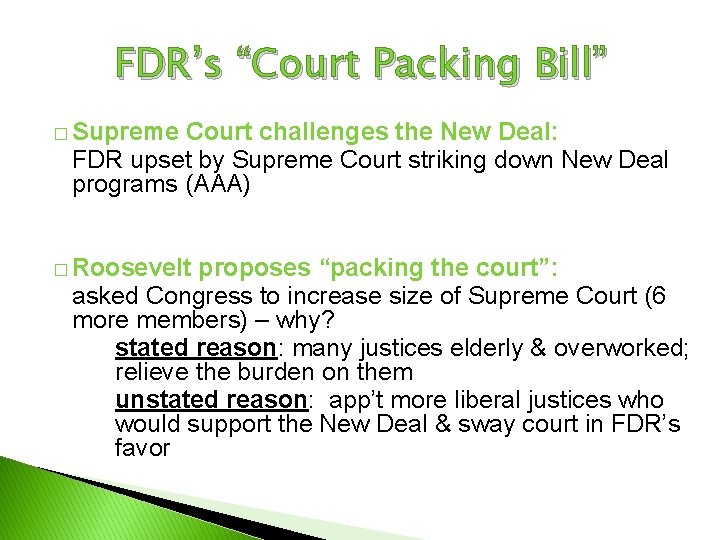 FDR's "Court Packing Bill"

□ Supreme Court challenges the New Deal:
FDR upset by Supreme Court striking down New Deal programs (AAA)

□ Roosevelt proposes "packing the court":
asked Congress to increase size of Supreme Court (6 more members) – why?

stated reason: many justices elderly & overworked; relieve the burden on them

unstated reason: app't more liberal justices who would support the New Deal & sway court in FDR's favor